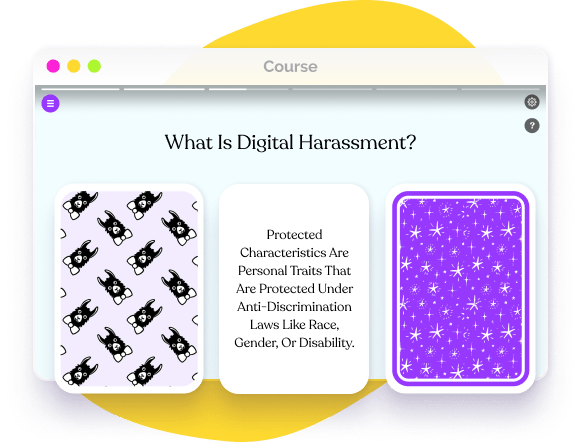 Course

What Is Digital Harassment?

Protected Characteristics Are Personal Traits That Are Protected Under Anti-Discrimination Laws Like Race, Gender, Or Disability.